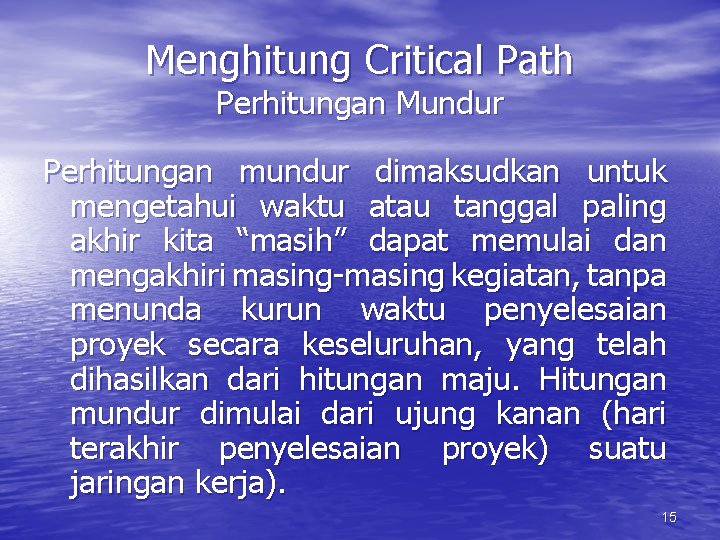 Menghitung Critical Path
Perhitungan Mundur

Perhitungan mundur dimaksudkan untuk mengetahui waktu atau tanggal paling akhir kita “masih” dapat memulai dan mengakhiri masing-masing kegiatan, tanpa menunda kurun waktu penyelesaian proyek secara keseluruhan, yang telah dihasilkan dari hitungan maju. Hitungan mundur dimulai dari ujung kanan (hari terakhir penyelesaian proyek) suatu jaringan kerja).

15